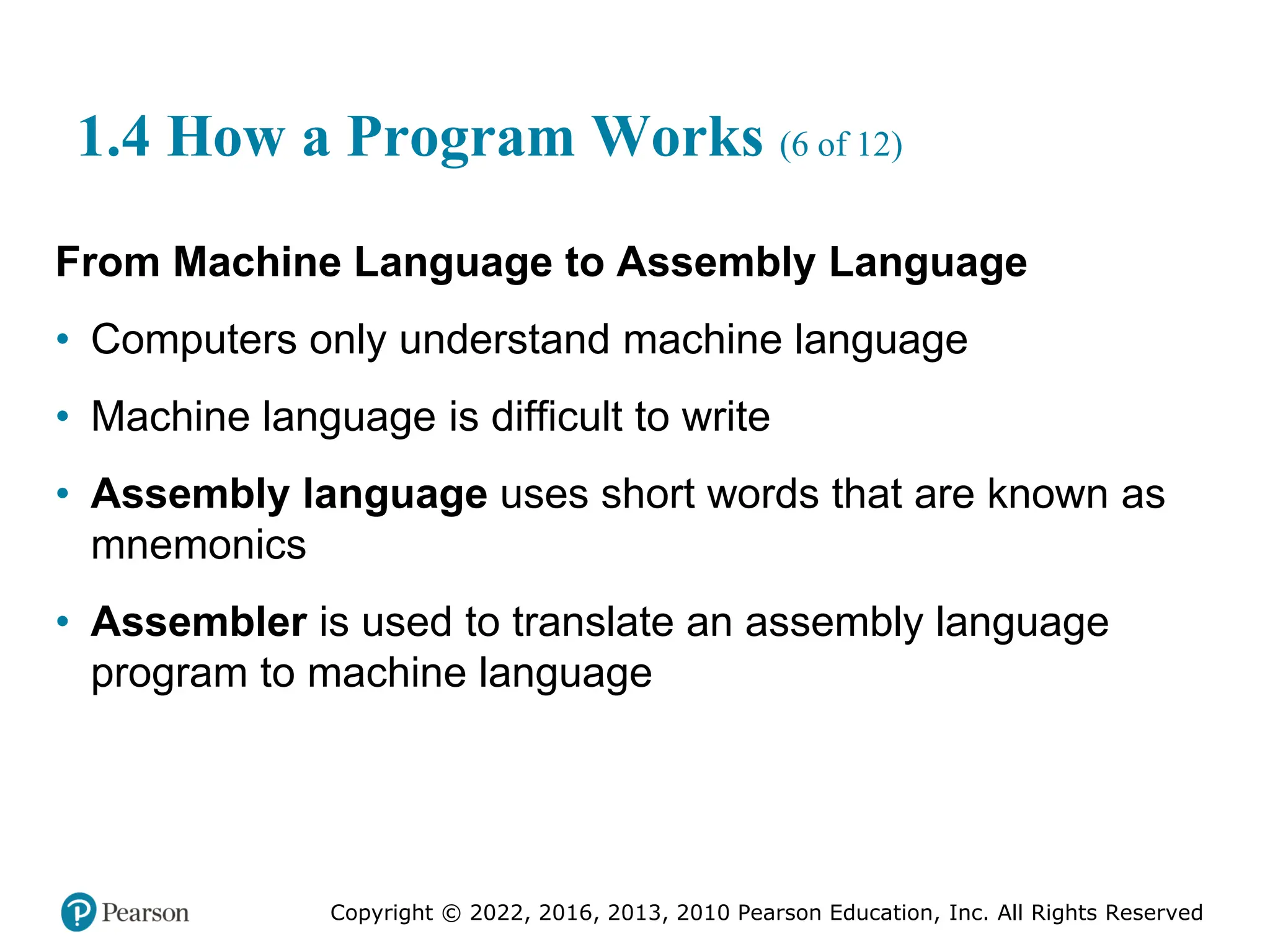 1.4 How a Program Works (6 of 12)

From Machine Language to Assembly Language

• Computers only understand machine language

• Machine language is difficult to write

• Assembly language uses short words that are known as mnemonics

• Assembler is used to translate an assembly language program to machine language

Pearson

Copyright © 2022, 2016, 2013, 2010 Pearson Education, Inc. All Rights Reserved